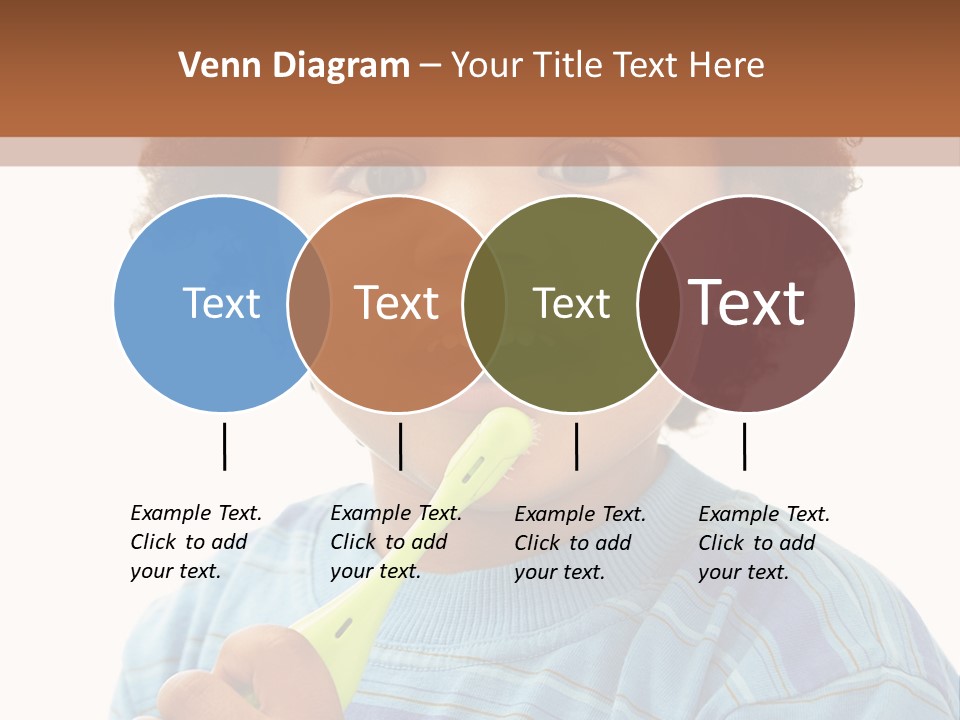 Venn Diagram – Your Title Text Here

Text

Text

Text

Text

Example Text. Click to add your text.

Example Text. Click to add your text.

Example Text. Click to add your text.

Example Text. Click to add your text.